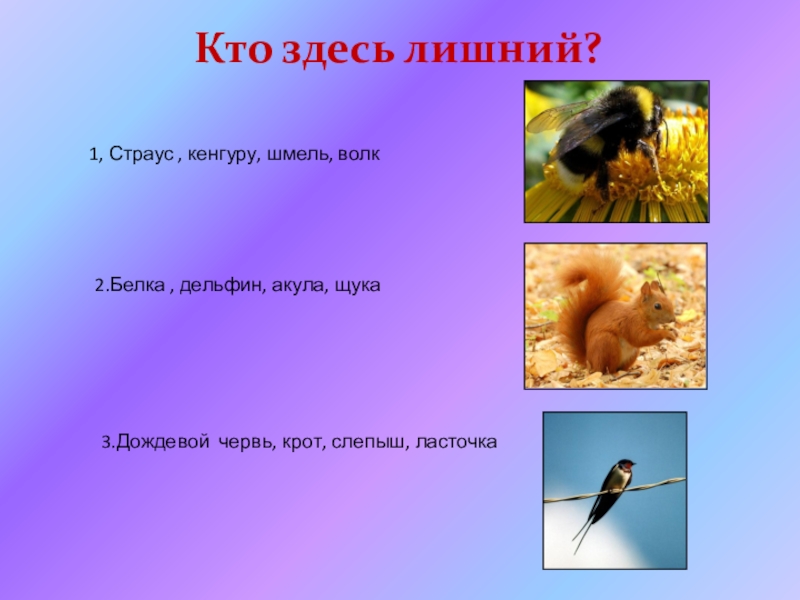 Кто здесь лишний?

1, Страус , кенгуру, шмель, волк

2.Белка , дельфин, акула, щука

3.Дождевой червь, крот, слепыш, ласточка